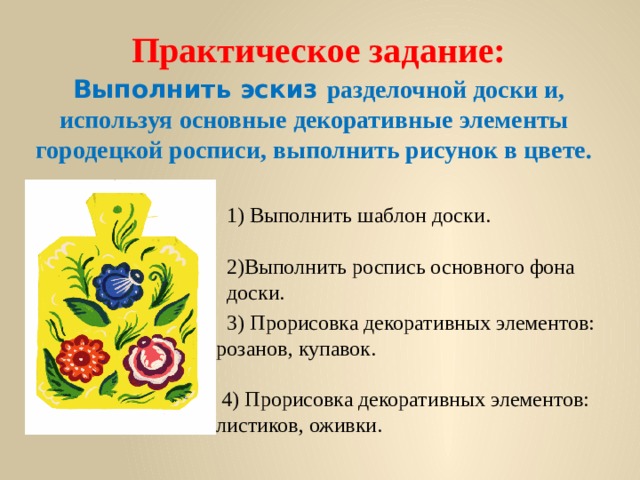 Практическое задание:

Выполнить эскиз разделочной доски и, используя основные декоративные элементы городецкой росписи, выполнить рисунок в цвете.

1) Выполнить шаблон доски.

2)Выполнить роспись основного фона доски.

3) Прорисовка декоративных элементов: розанов, купавок.

4) Прорисовка декоративных элементов: листиков, оживки.